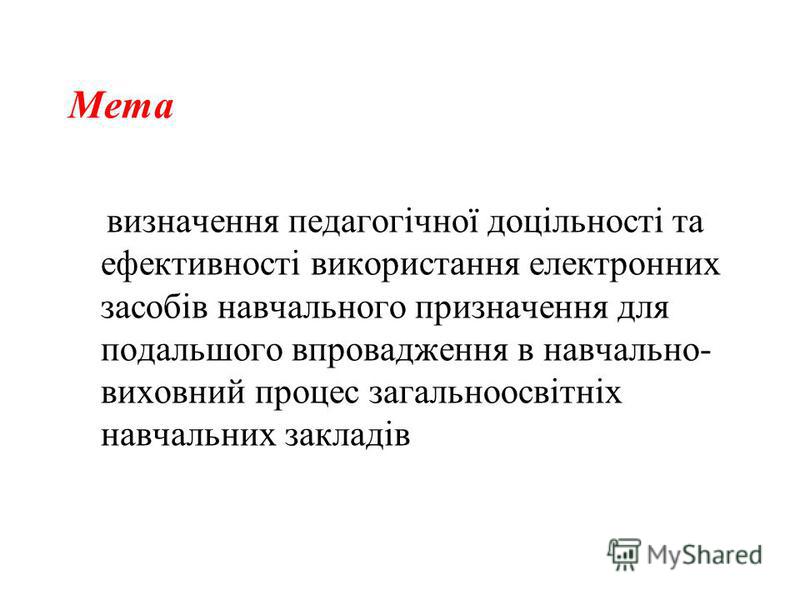 Мета

визначення педагогічної доцільності та ефективності використання електронних засобів навчального призначення для подальшого впровадження в навчально-виховний процес загальноосвітніх навчальних закладів

MyShared